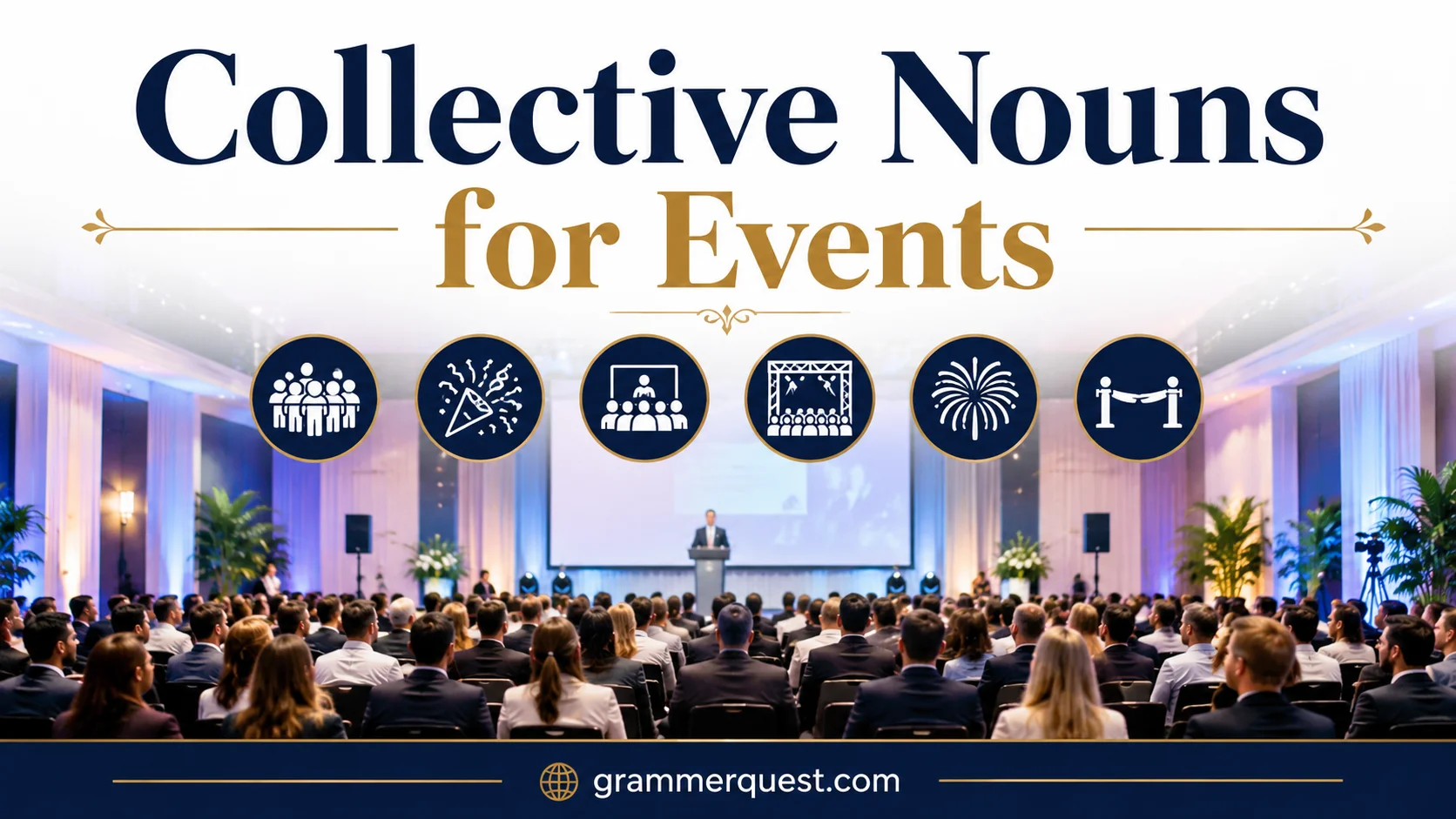 Collective Nouns for Events

grammerquest.com